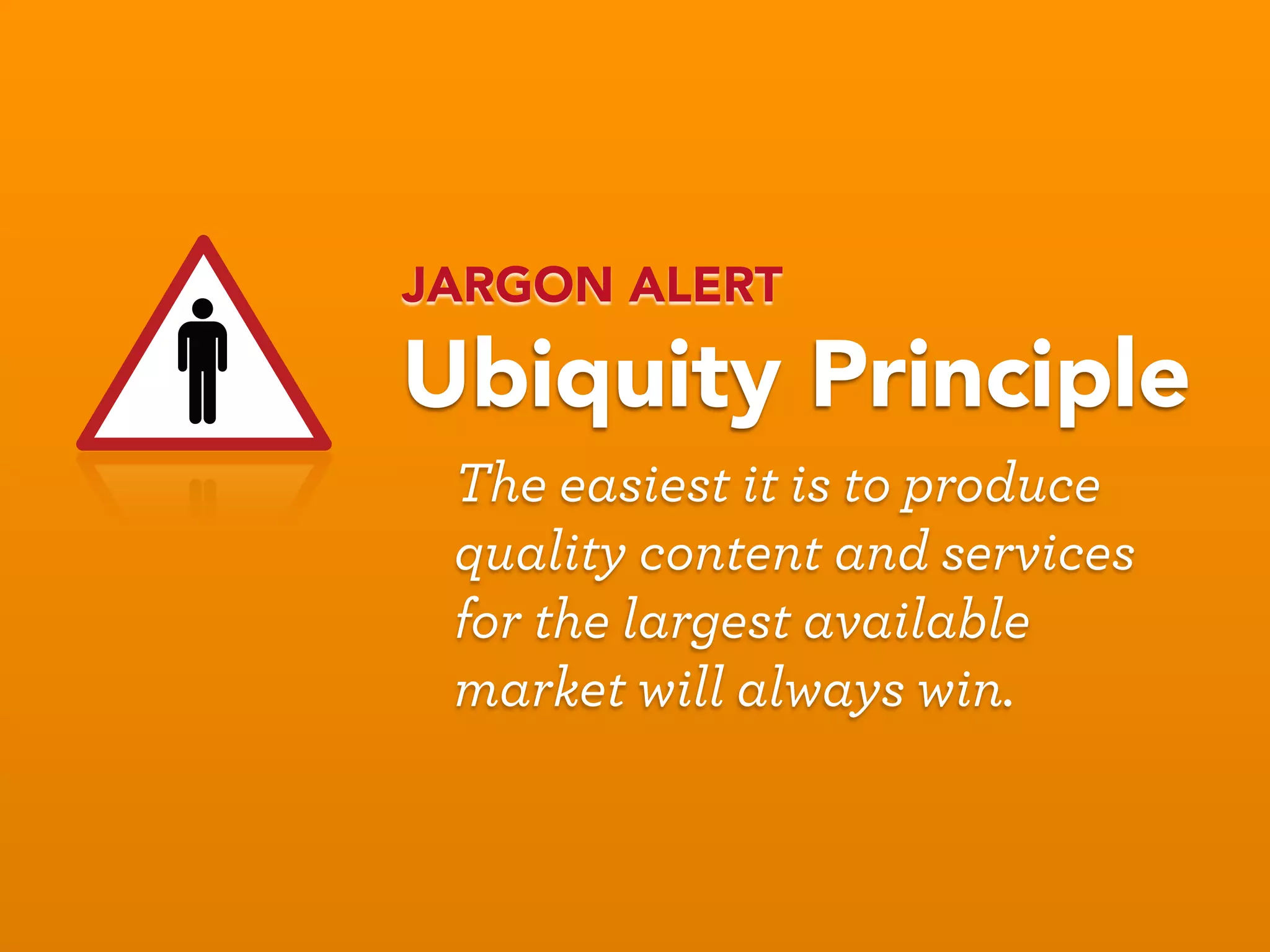 JARGON ALERT
Ubiquity Principle

The easiest it is to produce quality content and services for the largest available market will always win.